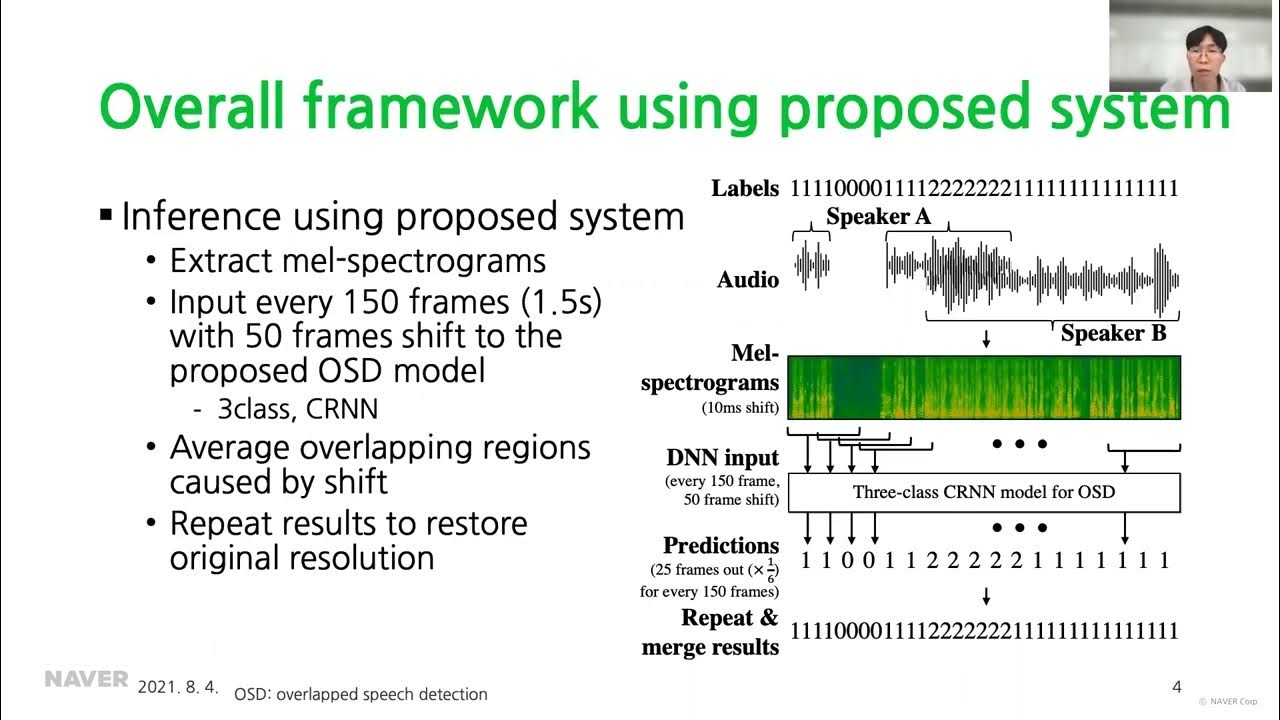 Overall framework using proposed system

▪ Inference using proposed system
• Extract mel-spectrograms
• Input every 150 frames (1.5s) with 50 frames shift to the proposed OSD model
- 3class, CRNN
• Average overlapping regions caused by shift
• Repeat results to restore original resolution

Labels 1111000011112222222211111111111111
Speaker A
Audio
Speaker B
Mel-spectrograms
(10ms shift)
DNN input
(every 150 frame, 50 frame shift)
Three-class CRNN model for OSD
Predictions
(25 frames out ($\times\frac{1}{6}$) for every 150 frames)
1 1 0 0 1 1 2 2 2 2 2 1 1 1 1 1 1 1
Repeat & merge results
1111000011112222222211111111111111

NAVER 2021. 8. 4. OSD: overlapped speech detection
4
© NAVER Corp